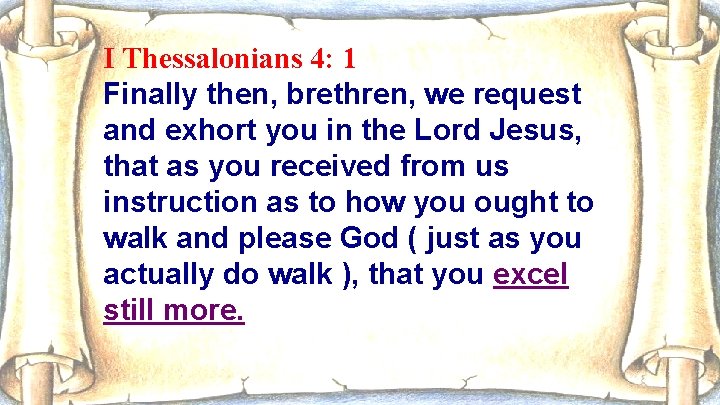 I Thessalonians 4: 1
Finally then, brethren, we request and exhort you in the Lord Jesus, that as you received from us instruction as to how you ought to walk and please God ( just as you actually do walk ), that you excel still more.